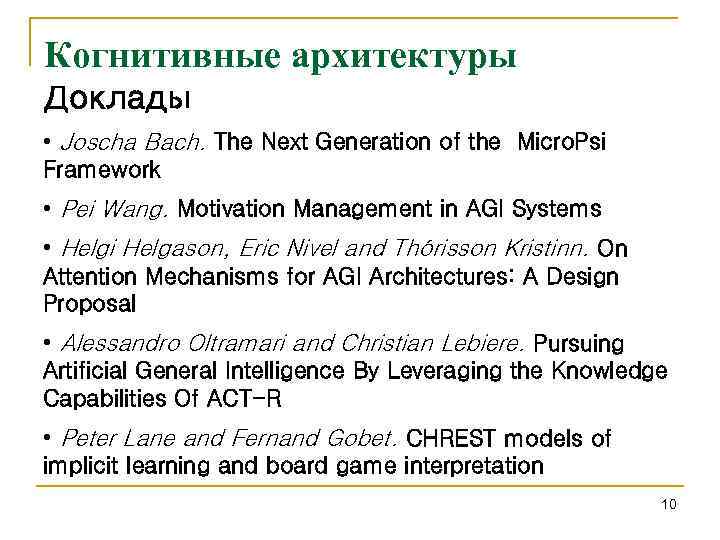 Когнитивные архитектуры
Доклады

• Joscha Bach. The Next Generation of the MicroPsi Framework

• Pei Wang. Motivation Management in AGI Systems

• Helgi Helgason, Eric Nivel and Thórisson Kristinn. On Attention Mechanisms for AGI Architectures: A Design Proposal

• Alessandro Oltramari and Christian Lebiere. Pursuing Artificial General Intelligence By Leveraging the Knowledge Capabilities Of ACT-R

• Peter Lane and Fernand Gobet. CHREST models of implicit learning and board game interpretation

10